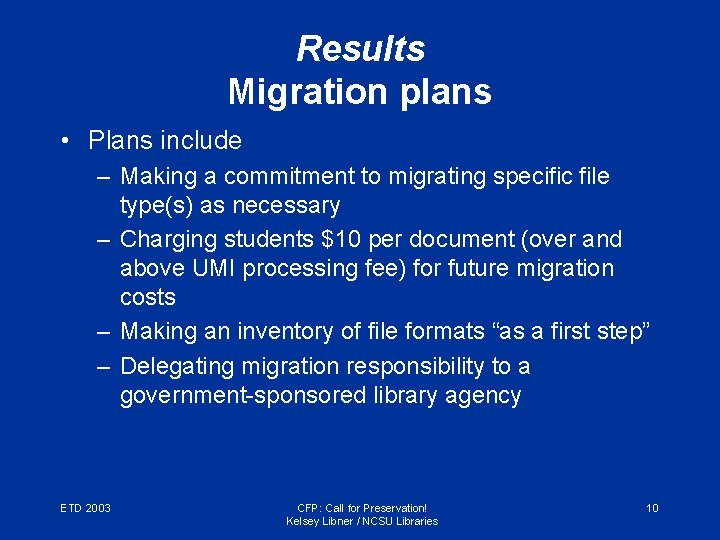 Results
Migration plans

• Plans include
– Making a commitment to migrating specific file type(s) as necessary
– Charging students \$10 per document (over and above UMI processing fee) for future migration costs
– Making an inventory of file formats “as a first step”
– Delegating migration responsibility to a government-sponsored library agency

ETD 2003

CFP: Call for Preservation!
Kelsey Libner / NCSU Libraries

10